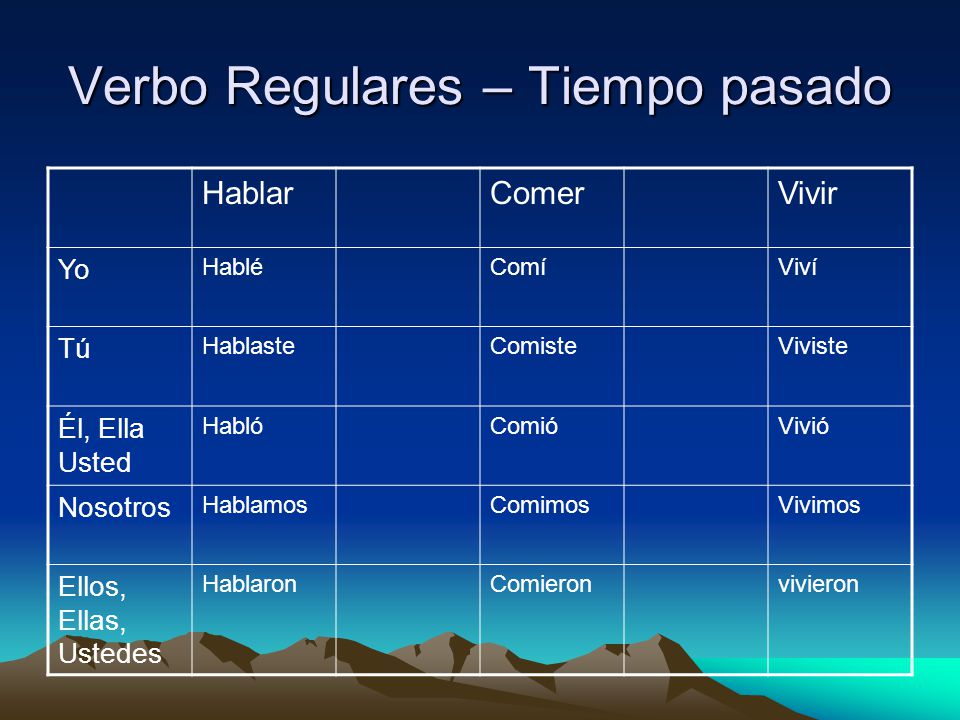 Verbo Regulares – Tiempo pasado

| | Hablar | | Comer | | Vivir |
|---|---|---|---|---|---|
| Yo | Hablé | | Comí | | Viví |
| Tú | Hablaste | | Comiste | | Viviste |
| Él, Ella Usted | Habló | | Comió | | Vivió |
| Nosotros | Hablamos | | Comimos | | Vivimos |
| Ellos, Ellas, Ustedes | Hablaron | | Comieron | | vivieron |